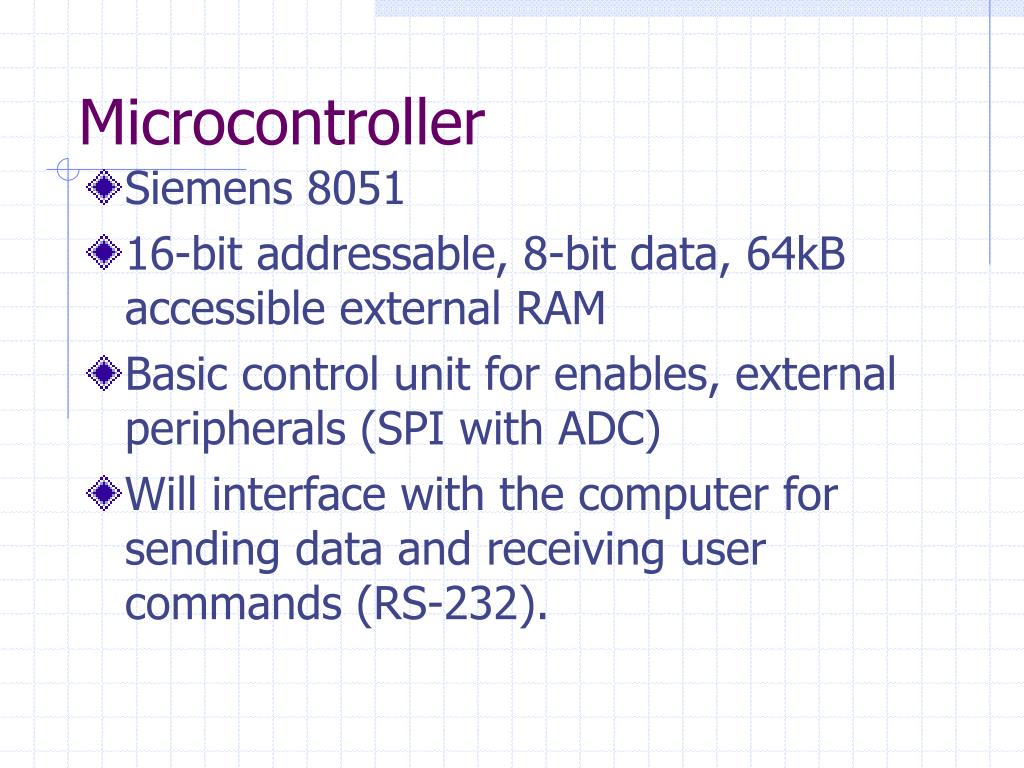 Microcontroller

Siemens 8051

16-bit addressable, 8-bit data, 64kB accessible external RAM

Basic control unit for enables, external peripherals (SPI with ADC)

Will interface with the computer for sending data and receiving user commands (RS-232).